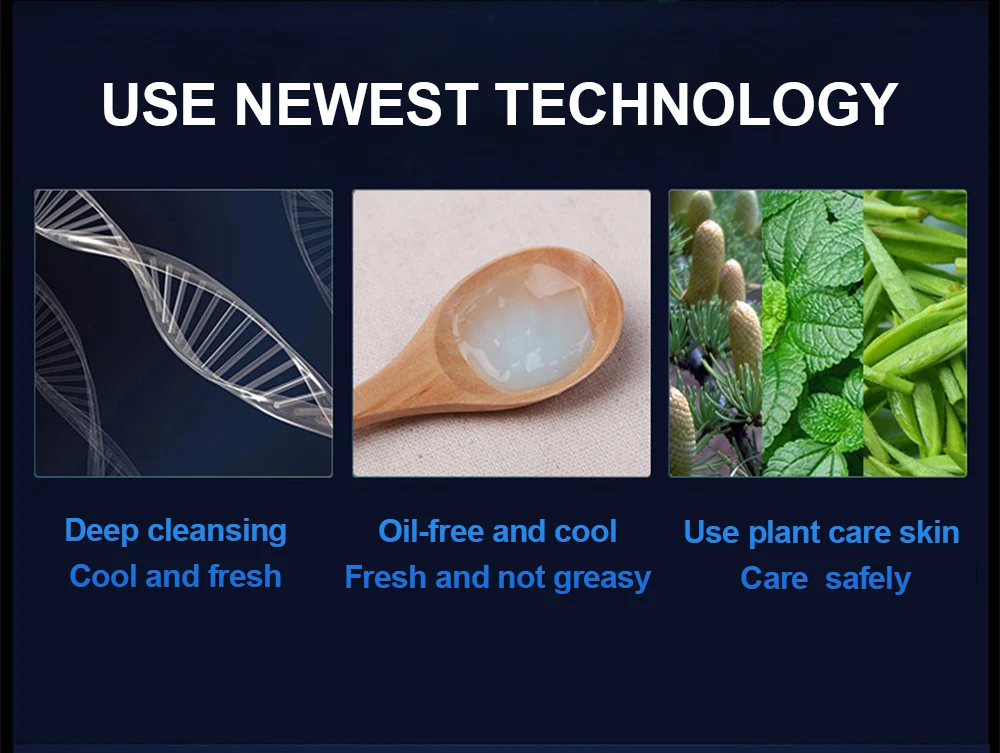 USE NEWEST TECHNOLOGY

Deep cleansing
Cool and fresh

Oil-free and cool
Fresh and not greasy

Use plant care skin
Care safely